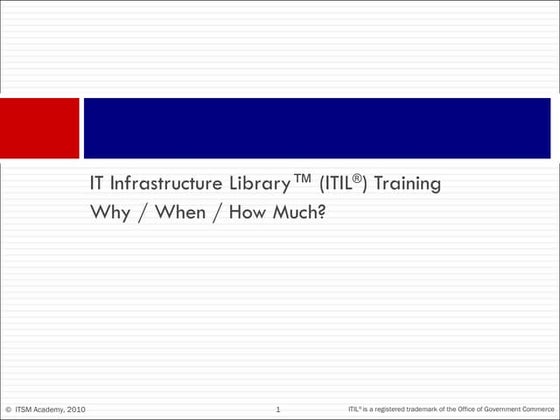 IT Infrastructure Library™ (ITIL®) Training
Why / When / How Much?

© ITSM Academy, 2010

1

ITIL® is a registered trademark of the Office of Government Commerce